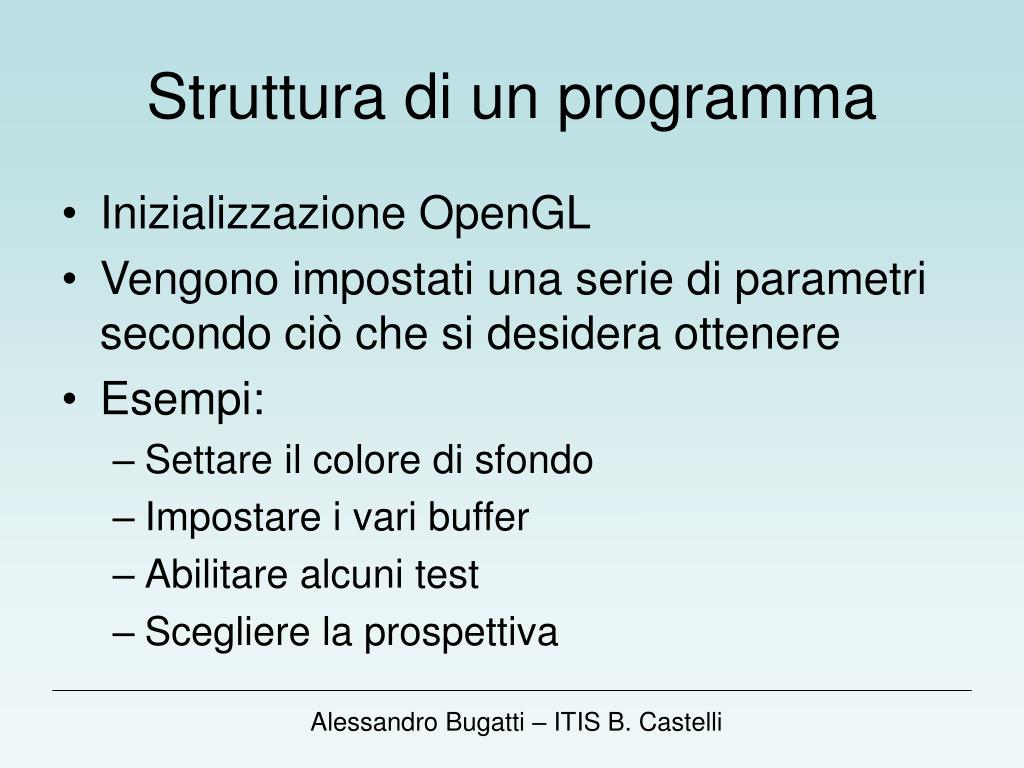 Struttura di un programma

• Inizializzazione OpenGL
• Vengono impostati una serie di parametri secondo ciò che si desidera ottenere
• Esempi:
– Settare il colore di sfondo
– Impostare i vari buffer
– Abilitare alcuni test
– Scegliere la prospettiva

Alessandro Bugatti – ITIS B. Castelli